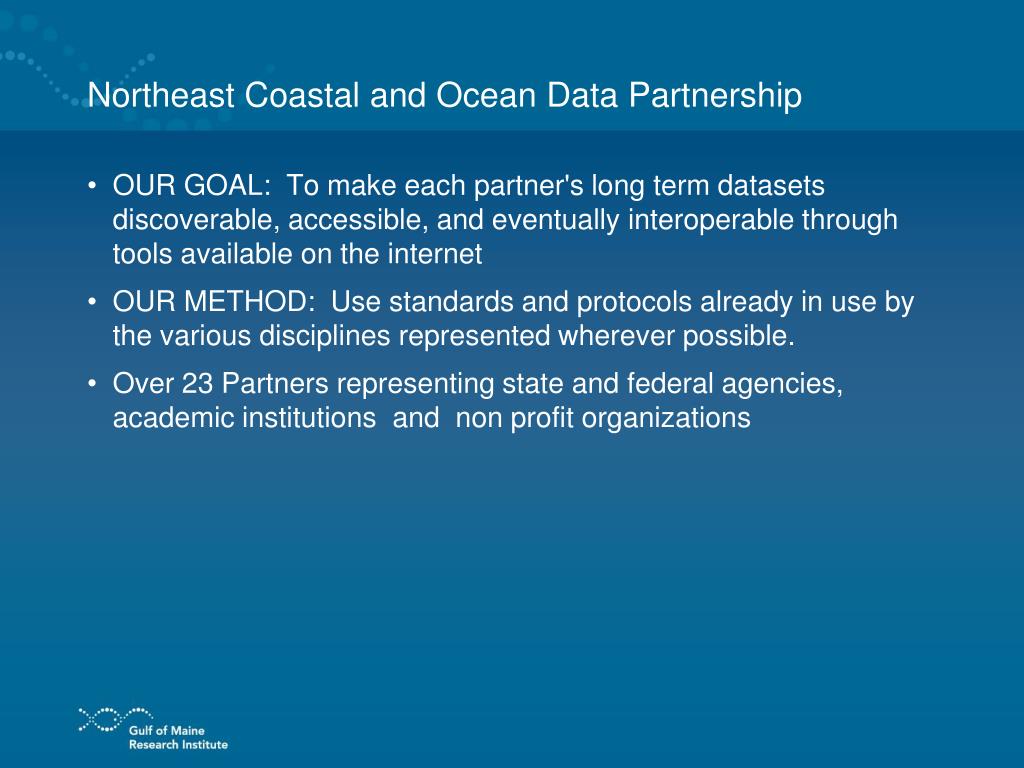 Northeast Coastal and Ocean Data Partnership

• OUR GOAL: To make each partner's long term datasets discoverable, accessible, and eventually interoperable through tools available on the internet

• OUR METHOD: Use standards and protocols already in use by the various disciplines represented wherever possible.

• Over 23 Partners representing state and federal agencies, academic institutions and non profit organizations

Gulf of Maine Research Institute